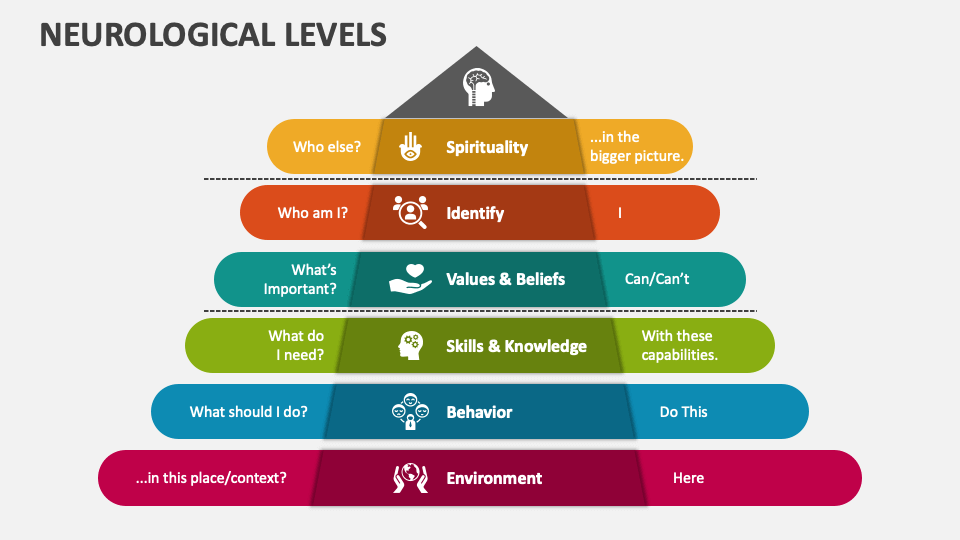 NEUROLOGICAL LEVELS

Who else? Spirituality ...in the bigger picture.

Who am I? Identify I

What's Important? Values & Beliefs Can/Can't

What do I need? Skills & Knowledge With these capabilities.

What should I do? Behavior Do This

...in this place/context? Environment Here